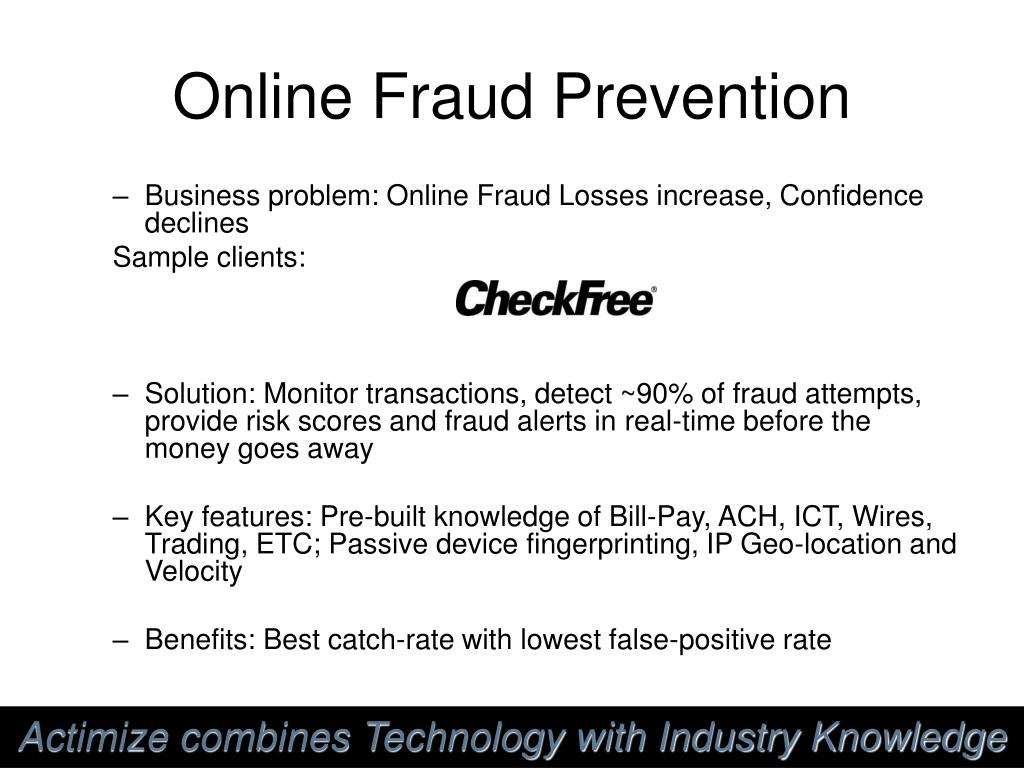 Online Fraud Prevention

– Business problem: Online Fraud Losses increase, Confidence declines

Sample clients:

CheckFree®

– Solution: Monitor transactions, detect ~90% of fraud attempts, provide risk scores and fraud alerts in real-time before the money goes away

– Key features: Pre-built knowledge of Bill-Pay, ACH, ICT, Wires, Trading, ETC; Passive device fingerprinting, IP Geo-location and Velocity

– Benefits: Best catch-rate with lowest false-positive rate

Actimize combines Technology with Industry Knowledge